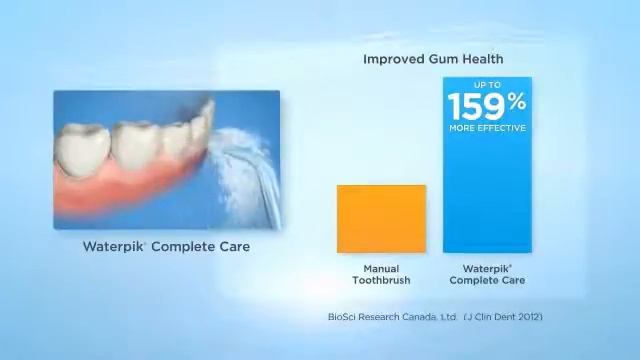 Waterpik® Complete Care

Improved Gum Health

UP TO
159%
MORE EFFECTIVE

Manual Toothbrush

Waterpik® Complete Care

BioSci Research Canada, Ltd. (J Clin Dent 2012)